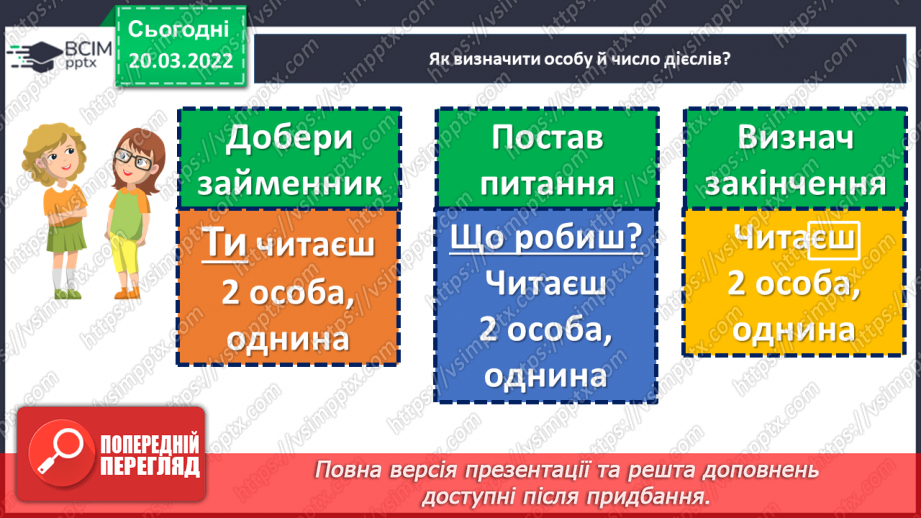 ВСІМ pptx

Сьогодні 20.03.2022

Як визначити особу й число дієслів?

Добери займенник

Ти читаєш 2 особа, однина

Постав питання

Що робиш? Читаєш 2 особа, однина

Визнач закінчення

Читаєш 2 особа, однина

ПОПЕРЕДНІЙ ПЕРЕГЛЯД

Повна версія презентації та решта доповнень доступні після придбання.

https://vsimpptx.com